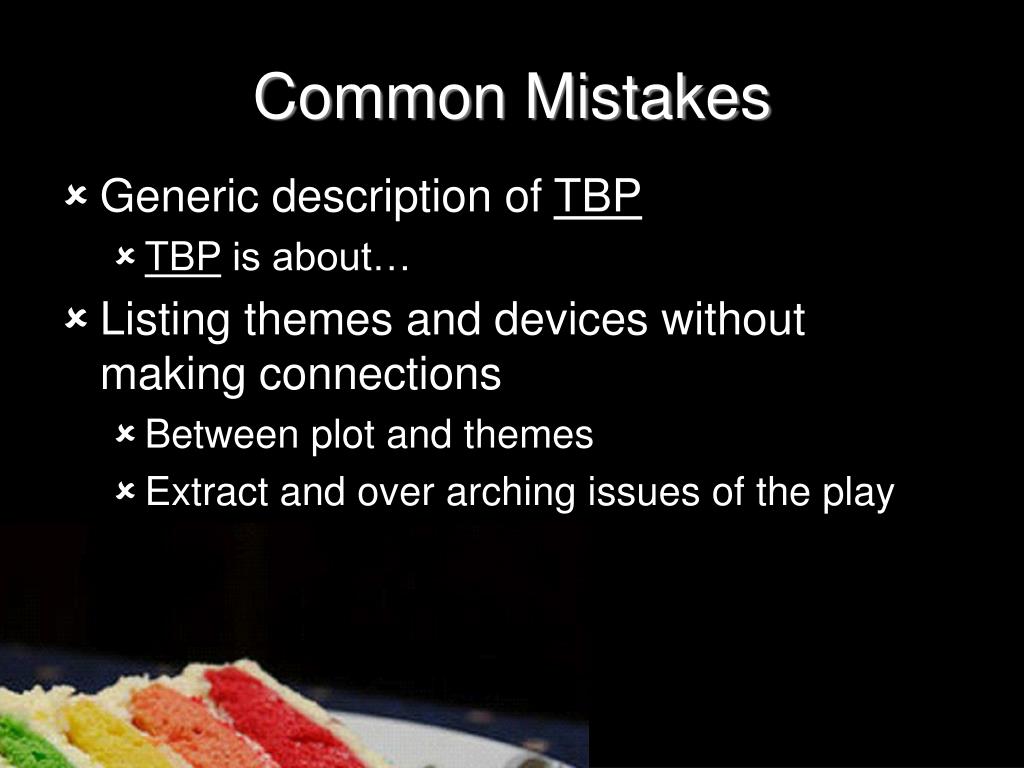 Common Mistakes

Generic description of TBP

TBP is about…

Listing themes and devices without making connections

Between plot and themes

Extract and over arching issues of the play